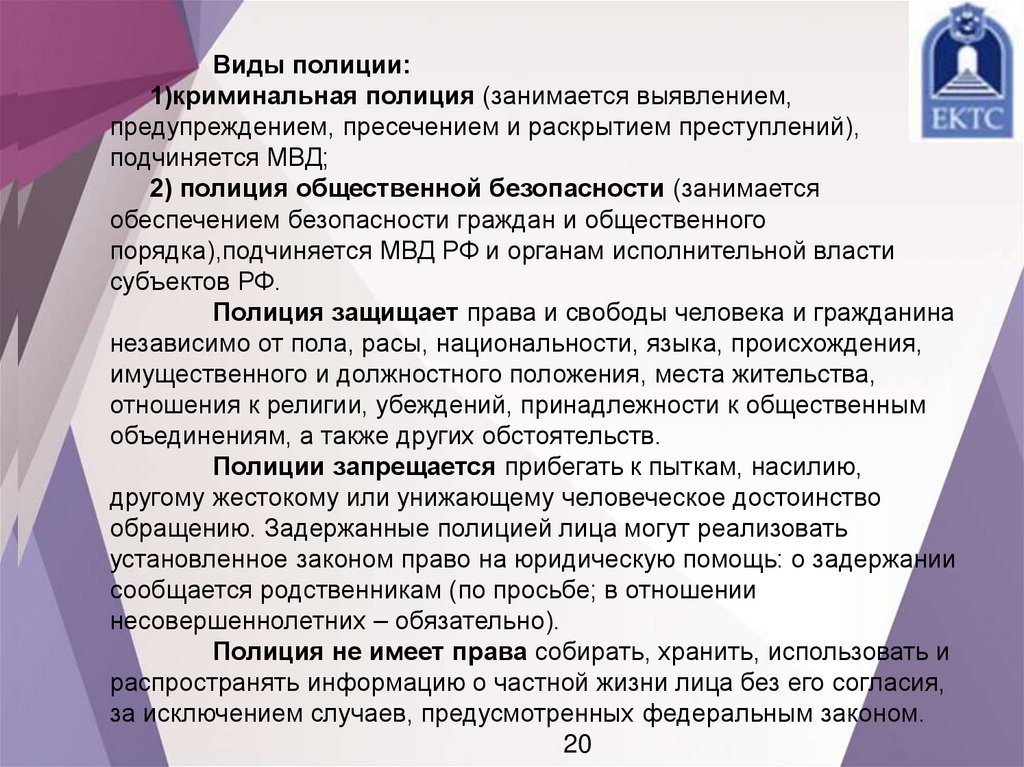 ЕКТС

Виды полиции:

1)криминальная полиция (занимается выявлением, предупреждением, пресечением и раскрытием преступлений), подчиняется МВД;

2) полиция общественной безопасности (занимается обеспечением безопасности граждан и общественного порядка),подчиняется МВД РФ и органам исполнительной власти субъектов РФ.

Полиция защищает права и свободы человека и гражданина независимо от пола, расы, национальности, языка, происхождения, имущественного и должностного положения, места жительства, отношения к религии, убеждений, принадлежности к общественным объединениям, а также других обстоятельств.

Полиции запрещается прибегать к пыткам, насилию, другому жестокому или унижающему человеческое достоинство обращению. Задержанные полицией лица могут реализовать установленное законом право на юридическую помощь: о задержании сообщается родственникам (по просьбе; в отношении несовершеннолетних – обязательно).

Полиция не имеет права собирать, хранить, использовать и распространять информацию о частной жизни лица без его согласия, за исключением случаев, предусмотренных федеральным законом.

20